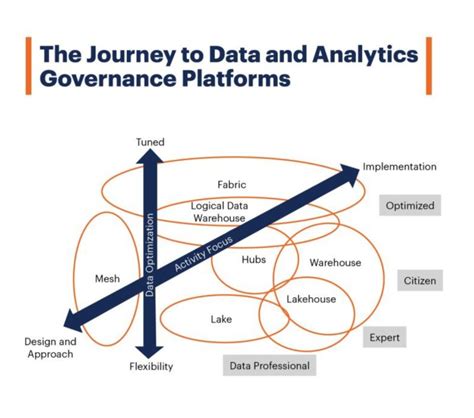 The Journey to Data and Analytics Governance Platforms

Tuned

Implementation

Fabric

Logical Data Warehouse

Optimized

Data Optimization

Activity Focus

Hubs

Warehouse

Mesh

Citizen

Lakehouse

Lake

Expert

Design and Approach

Flexibility

Data Professional